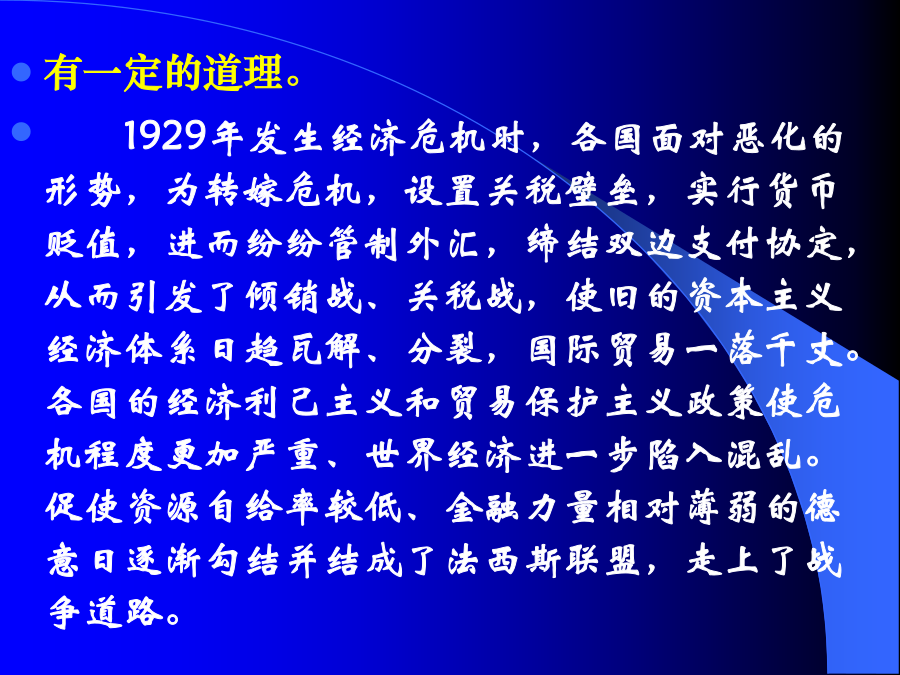 有一定的道理。

1929年发生经济危机时，各国面对恶化的形势，为转嫁危机，设置关税壁垒，实行货币贬值，进而纷纷管制外汇，缔结双边支付协定，从而引发了倾销战、关税战，使旧的资本主义经济体系日趋瓦解、分裂，国际贸易一落千丈。各国的经济利己主义和贸易保护主义政策使危机程度更加严重、世界经济进一步陷入混乱。促使资源自给率较低、金融力量相对薄弱的德意日逐渐勾结并结成了法西斯联盟，走上了战争道路。